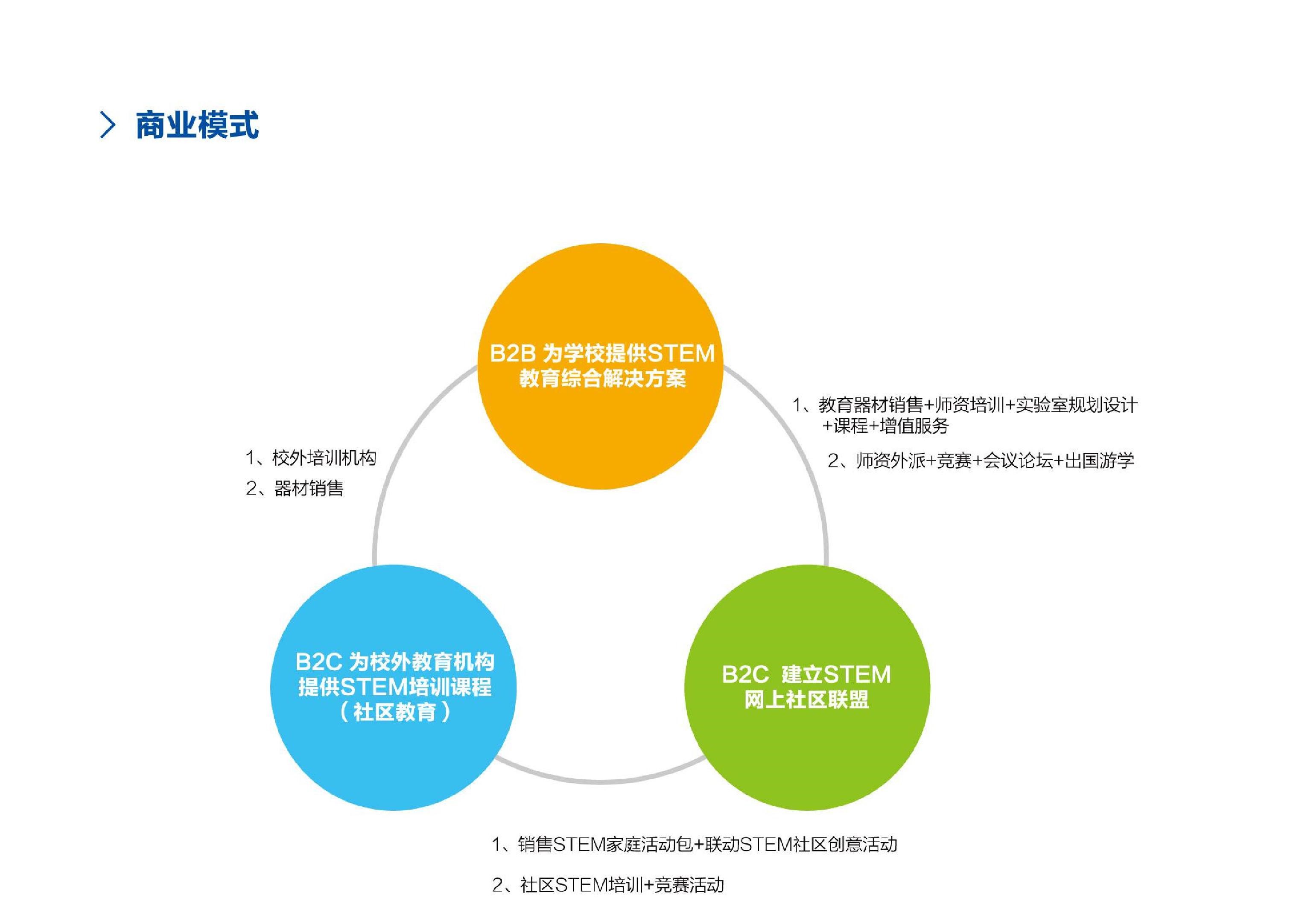 商业模式

B2B 为学校提供STEM教育综合解决方案

1、教育器材销售+师资培训+实验室规划设计+课程+增值服务

2、师资外派+竞赛+会议论坛+出国游学

1、校外培训机构

2、器材销售

B2C 为校外教育机构提供STEM培训课程（社区教育）

B2C 建立STEM网上社区联盟

1、销售STEM家庭活动包+联动STEM社区创意活动

2、社区STEM培训+竞赛活动